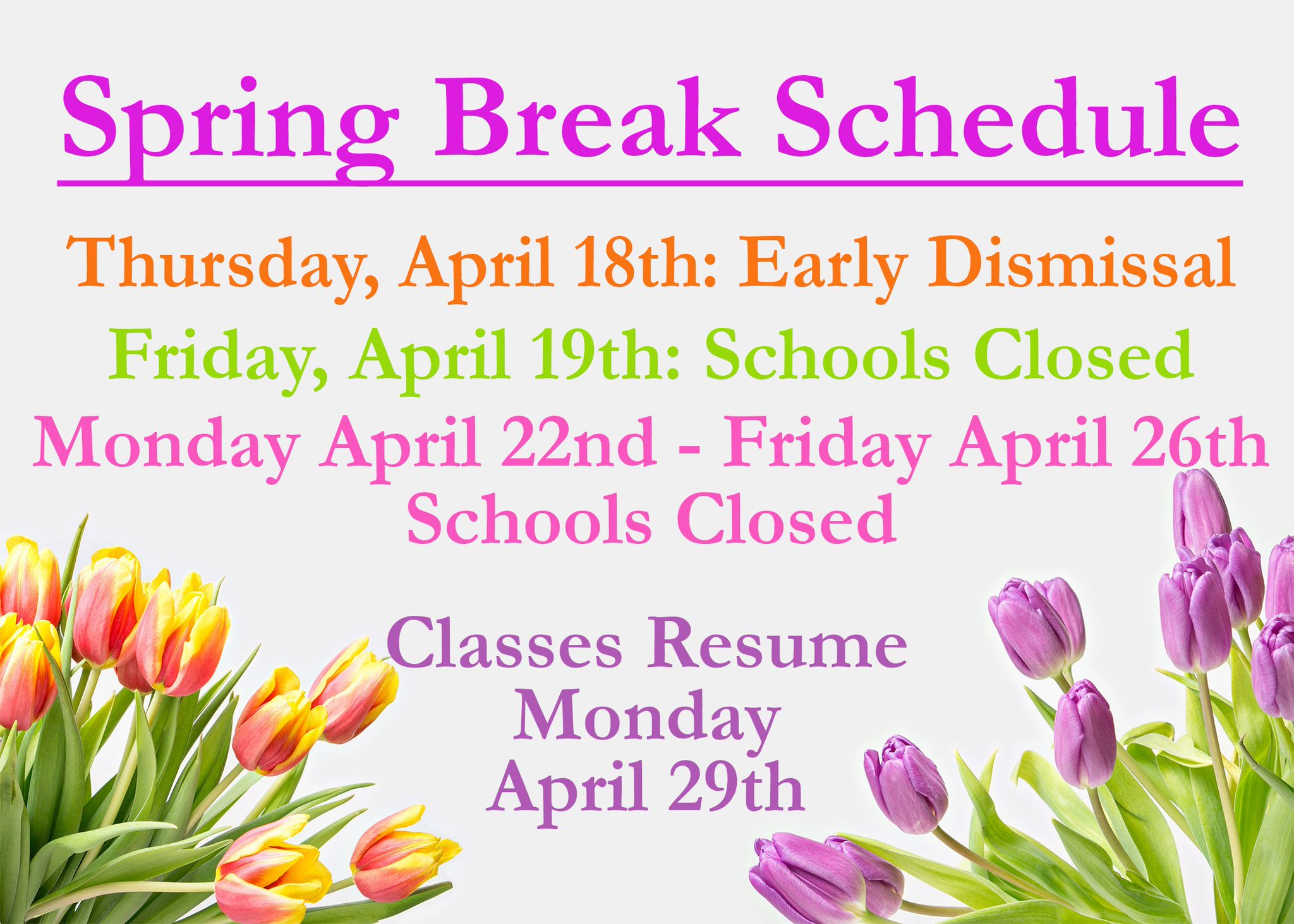 Spring Break Schedule

Thursday, April 18th: Early Dismissal

Friday, April 19th: Schools Closed

Monday April 22nd - Friday April 26th
Schools Closed

Classes Resume
Monday
April 29th